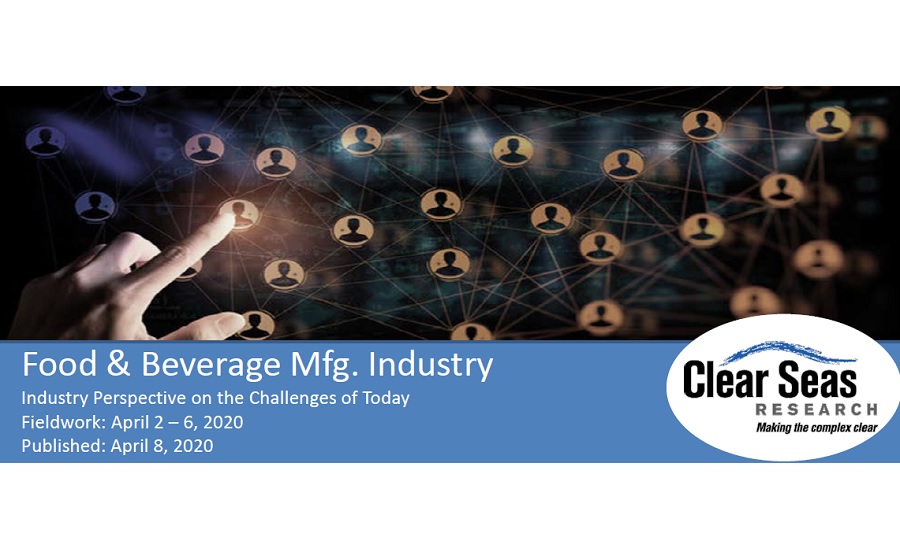 Food & Beverage Mfg. Industry
Industry Perspective on the Challenges of Today
Fieldwork: April 2 – 6, 2020
Published: April 8, 2020

Clear Seas
RESEARCH
Making the complex clear